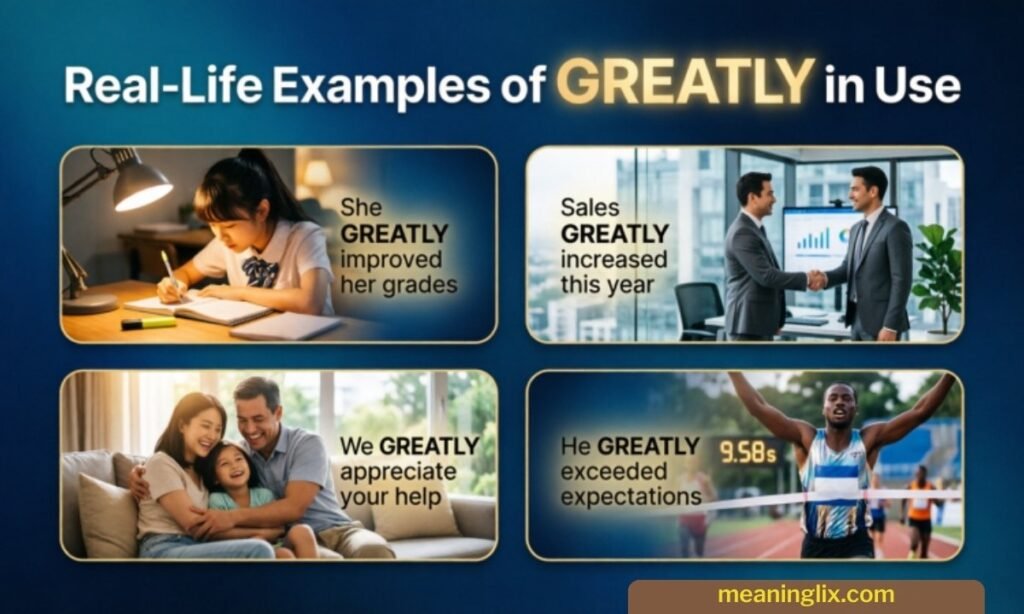 Real-Life Examples of GREATLY in Use

She GREATLY improved her grades

Sales GREATLY increased this year

We GREATLY appreciate your help

He GREATLY exceeded expectations

9.58s

meaninglix.com